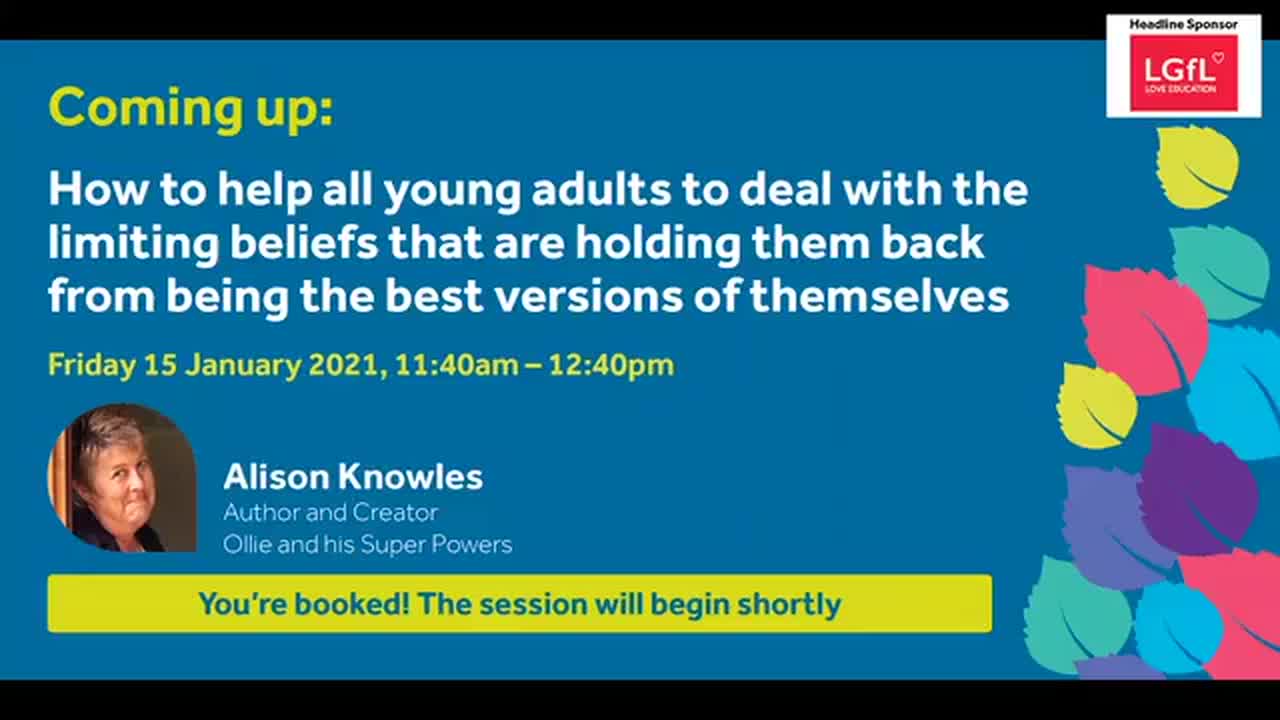 Headline Sponsor

LGfL
LOVE EDUCATION

Coming up:

How to help all young adults to deal with the limiting beliefs that are holding them back from being the best versions of themselves

Friday 15 January 2021, 11:40am – 12:40pm

Alison Knowles
Author and Creator
Ollie and his Super Powers

You're booked! The session will begin shortly